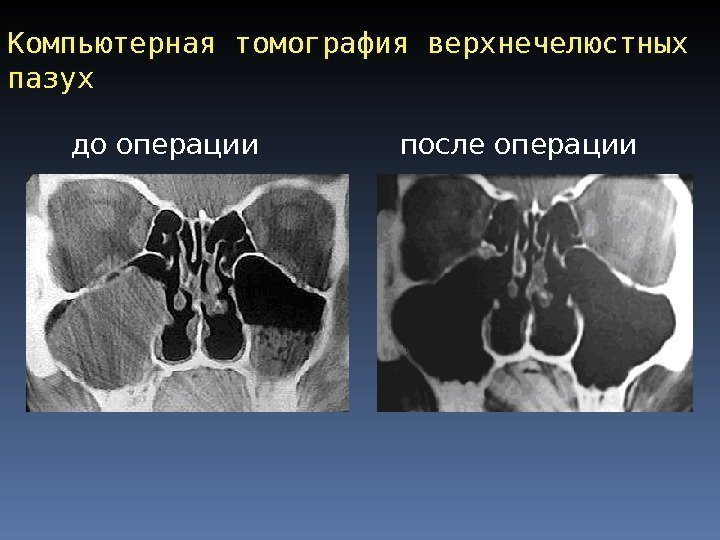 Компьютерная томография верхнечелюстных пазух

до операции

после операции